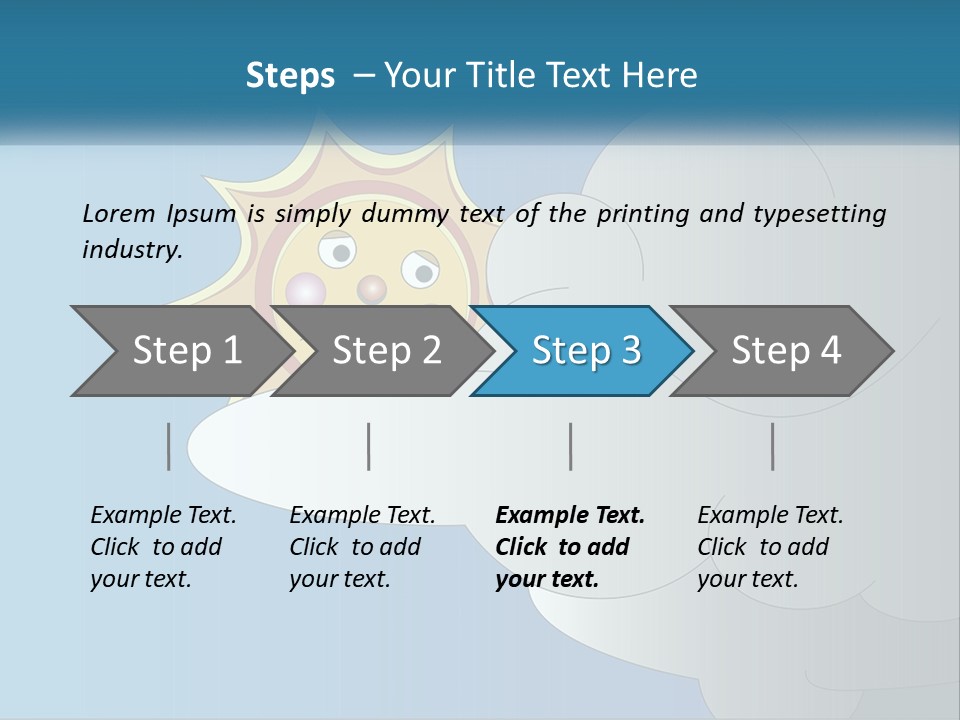 Steps – Your Title Text Here

Lorem Ipsum is simply dummy text of the printing and typesetting industry.

Step 1

Step 2

Step 3

Step 4

Example Text. Click to add your text.

Example Text. Click to add your text.

Example Text. Click to add your text.

Example Text. Click to add your text.